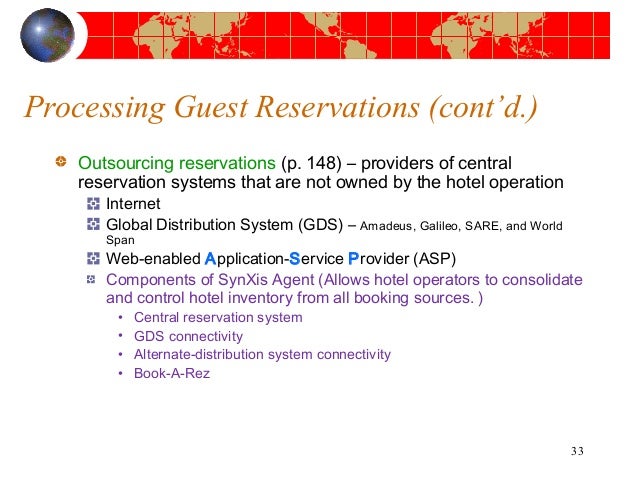 Processing Guest Reservations (cont'd.)

Outsourcing reservations (p. 148) – providers of central reservation systems that are not owned by the hotel operation

Internet

Global Distribution System (GDS) – Amadeus, Galileo, SARE, and World Span

Web-enabled Application-Service Provider (ASP)

Components of SynXis Agent (Allows hotel operators to consolidate and control hotel inventory from all booking sources. )

• Central reservation system
• GDS connectivity
• Alternate-distribution system connectivity
• Book-A-Rez

33